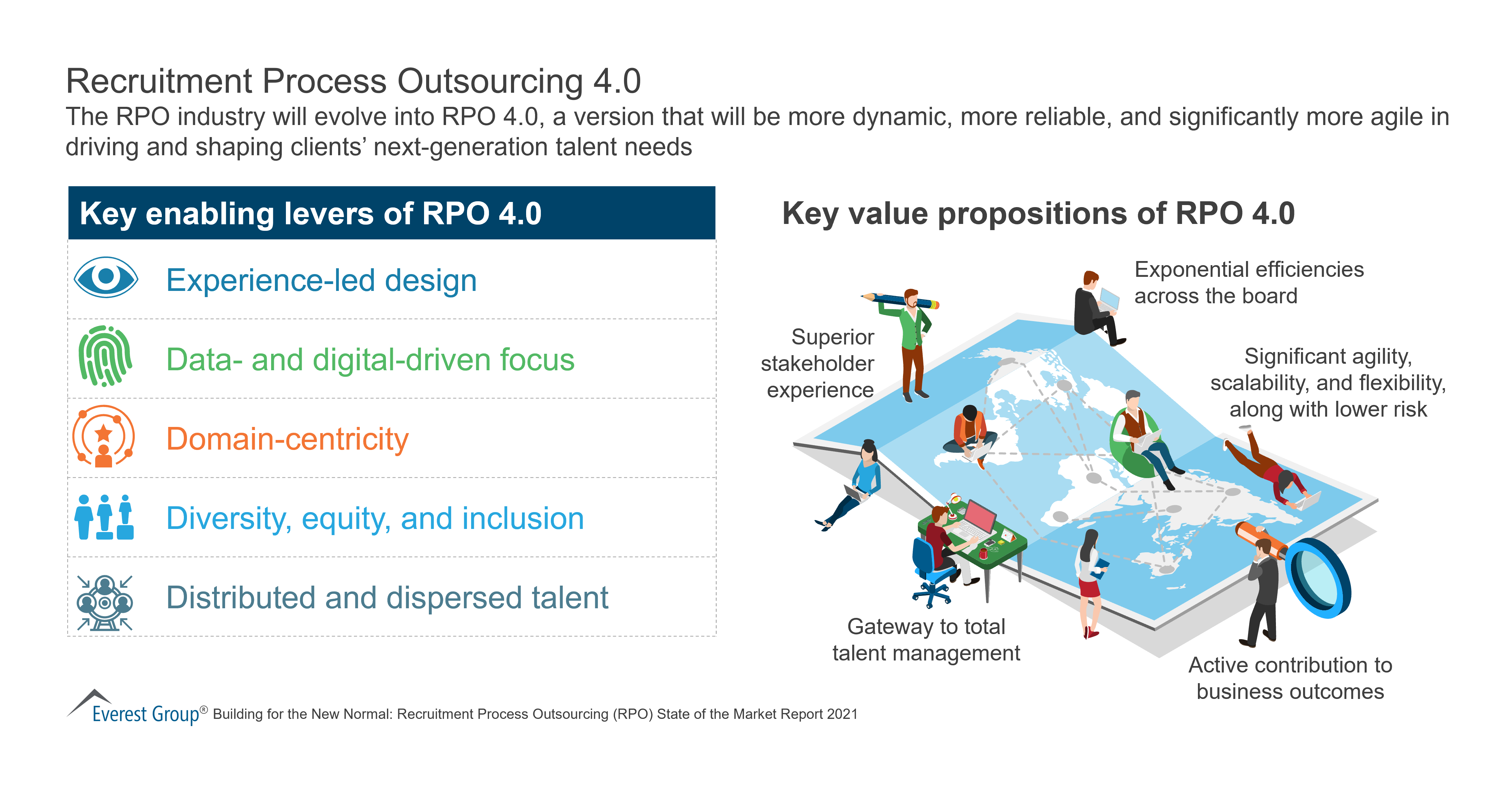 Recruitment Process Outsourcing 4.0

The RPO industry will evolve into RPO 4.0, a version that will be more dynamic, more reliable, and significantly more agile in driving and shaping clients' next-generation talent needs

Key enabling levers of RPO 4.0

Experience-led design

Data- and digital-driven focus

Domain-centricity

Diversity, equity, and inclusion

Distributed and dispersed talent

Key value propositions of RPO 4.0

Superior stakeholder experience

Exponential efficiencies across the board

Significant agility, scalability, and flexibility, along with lower risk

Gateway to total talent management

Active contribution to business outcomes

Everest Group® Building for the New Normal: Recruitment Process Outsourcing (RPO) State of the Market Report 2021